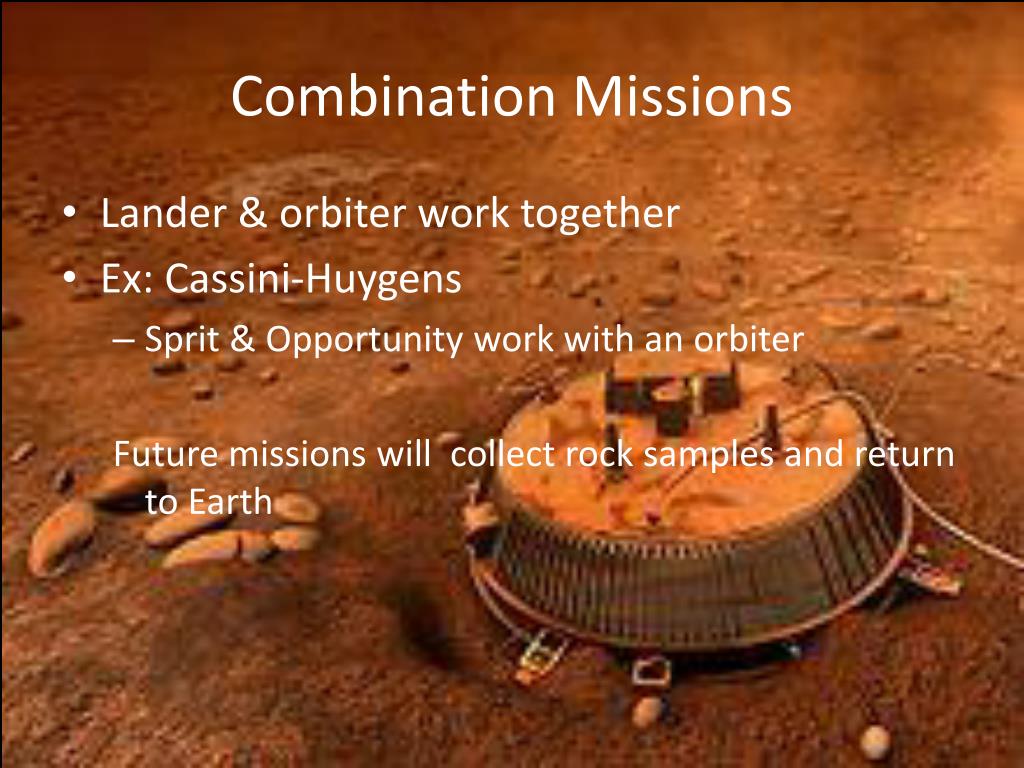 Combination Missions

• Lander & orbiter work together
• Ex: Cassini-Huygens
– Sprit & Opportunity work with an orbiter

Future missions will collect rock samples and return to Earth